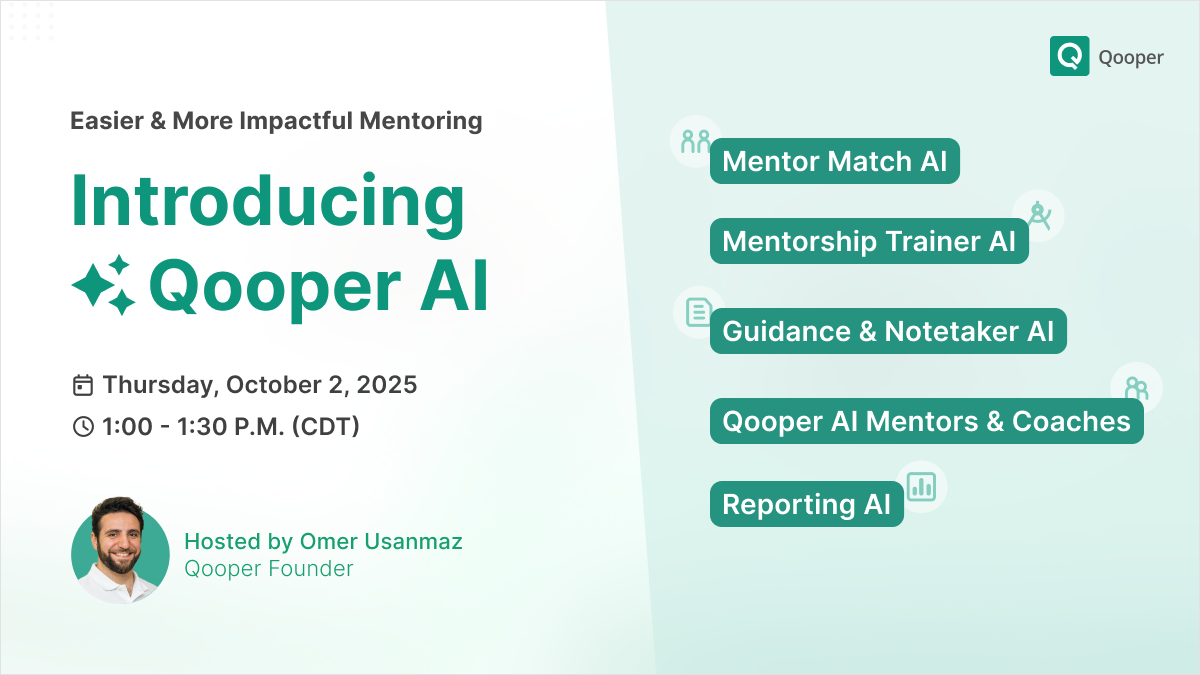 Qooper

Easier & More Impactful Mentoring

Introducing Qooper AI

Thursday, October 2, 2025

1:00 - 1:30 P.M. (CDT)

Hosted by Omer Usanmaz
Qooper Founder

Mentor Match AI

Mentorship Trainer AI

Guidance & Notetaker AI

Qooper AI Mentors & Coaches

Reporting AI